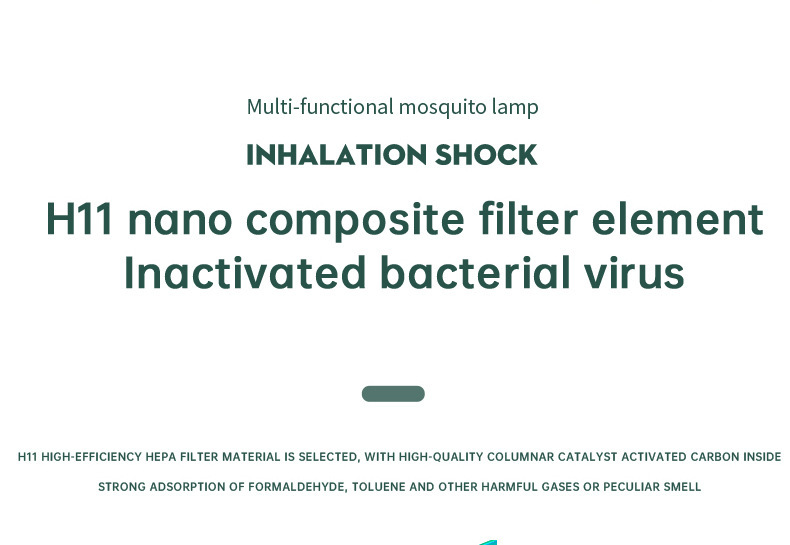 Multi-functional mosquito lamp

INHALATION SHOCK

H11 nano composite filter element
Inactivated bacterial virus

H11 HIGH-EFFICIENCY HEPA FILTER MATERIAL IS SELECTED, WITH HIGH-QUALITY COLUMNAR CATALYST ACTIVATED CARBON INSIDE
STRONG ADSORPTION OF FORMALDEHYDE, TOLUENE AND OTHER HARMFUL GASES OR PECULIAR SMELL